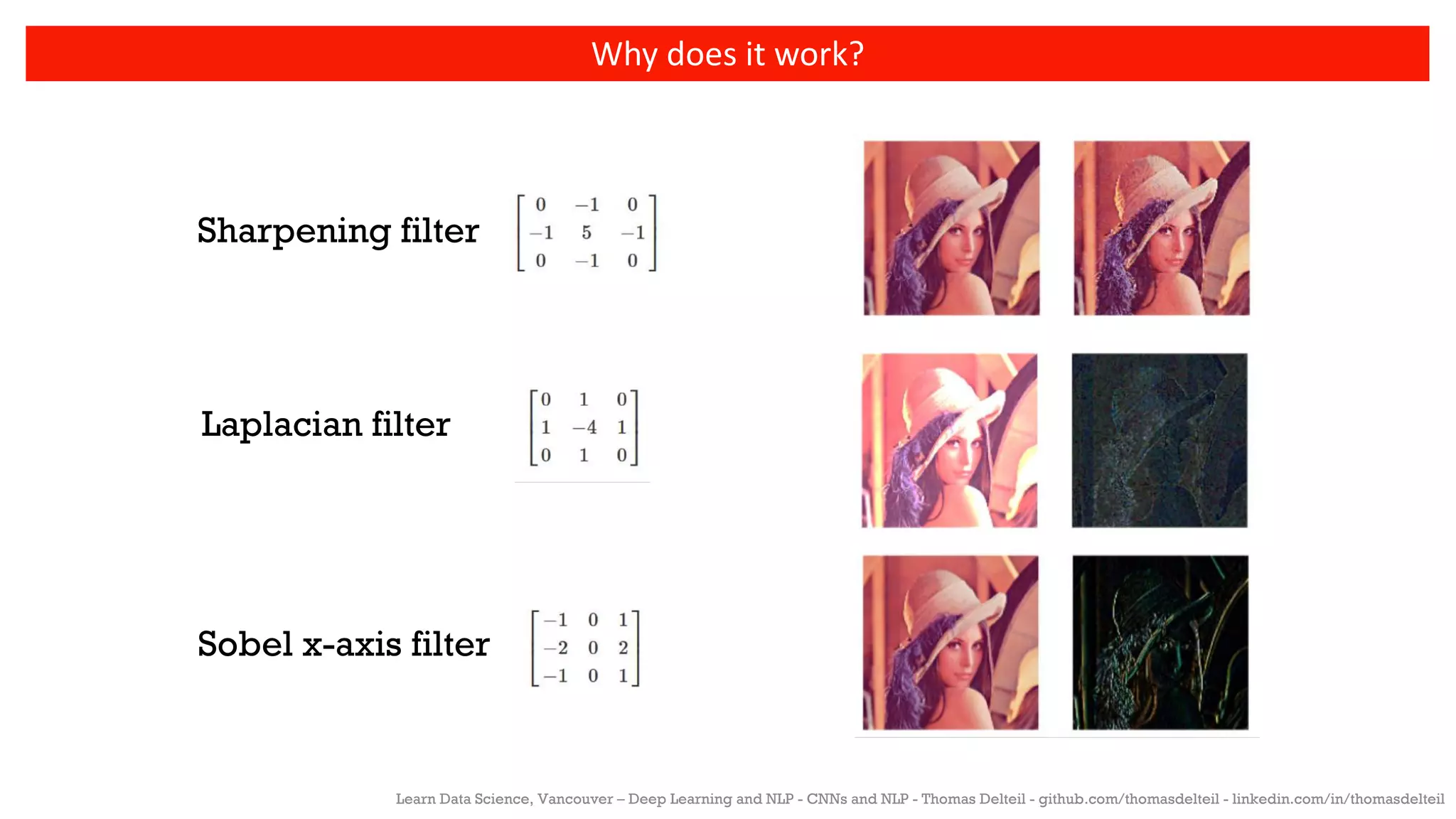 Why does it work?

Sharpening filter $\begin{bmatrix} 0 & -1 & 0 \\ -1 & 5 & -1 \\ 0 & -1 & 0 \end{bmatrix}$

Laplacian filter $\begin{bmatrix} 0 & 1 & 0 \\ 1 & -4 & 1 \\ 0 & 1 & 0 \end{bmatrix}$

Sobel x-axis filter $\begin{bmatrix} -1 & 0 & 1 \\ -2 & 0 & 2 \\ -1 & 0 & 1 \end{bmatrix}$

Learn Data Science, Vancouver – Deep Learning and NLP - CNNs and NLP - Thomas Delteil - github.com/thomasdelteil - linkedin.com/in/thomasdelteil